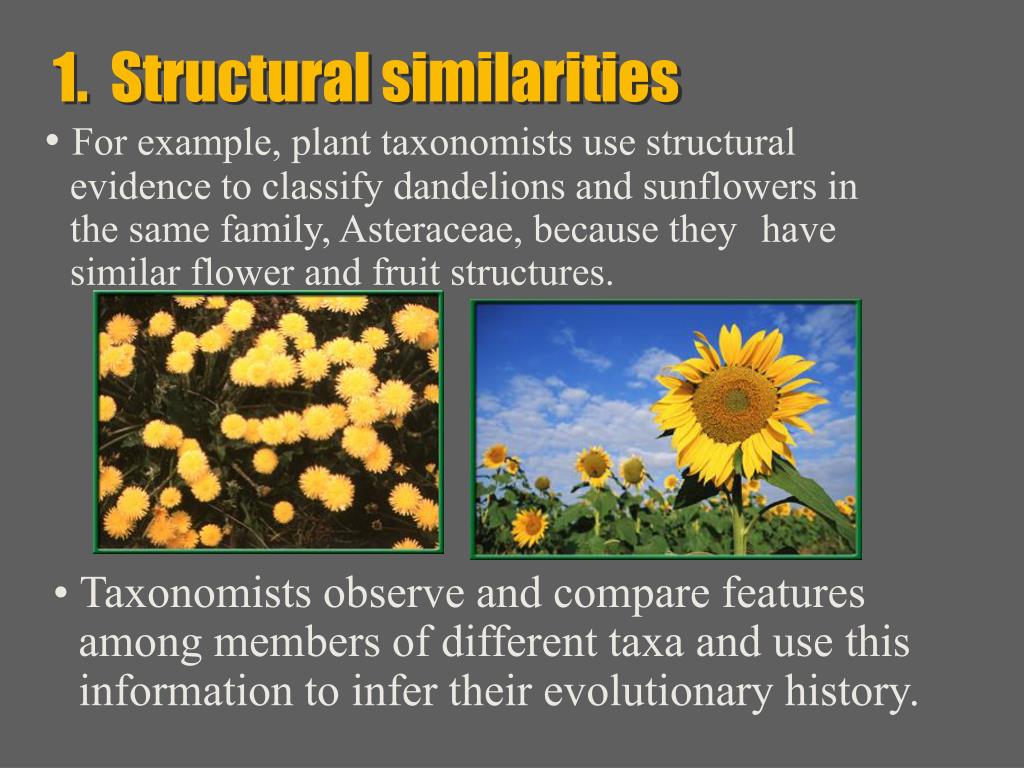 1. Structural similarities

• For example, plant taxonomists use structural evidence to classify dandelions and sunflowers in the same family, Asteraceae, because they have similar flower and fruit structures.

• Taxonomists observe and compare features among members of different taxa and use this information to infer their evolutionary history.